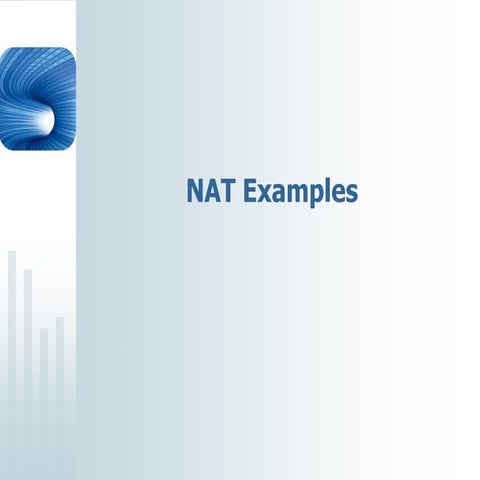 NAT Examples